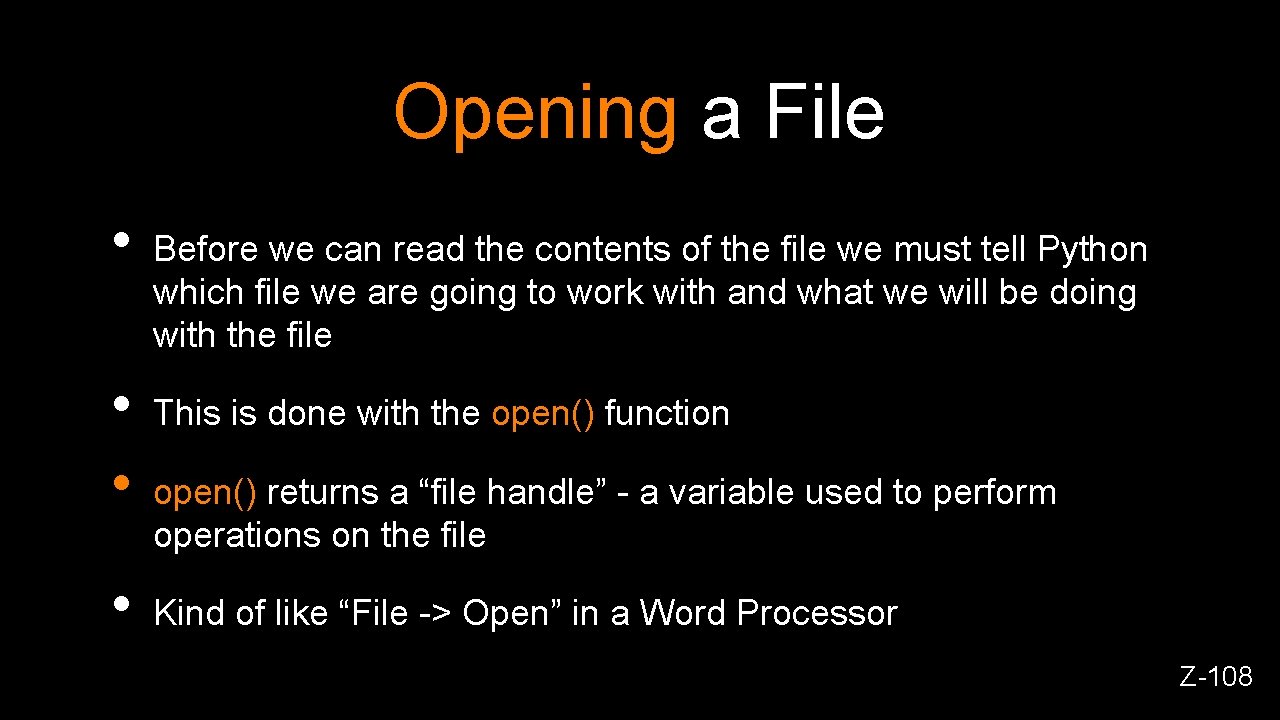 Opening a File

• Before we can read the contents of the file we must tell Python which file we are going to work with and what we will be doing with the file

• This is done with the open() function

• open() returns a “file handle” - a variable used to perform operations on the file

• Kind of like “File -> Open” in a Word Processor

Z-108